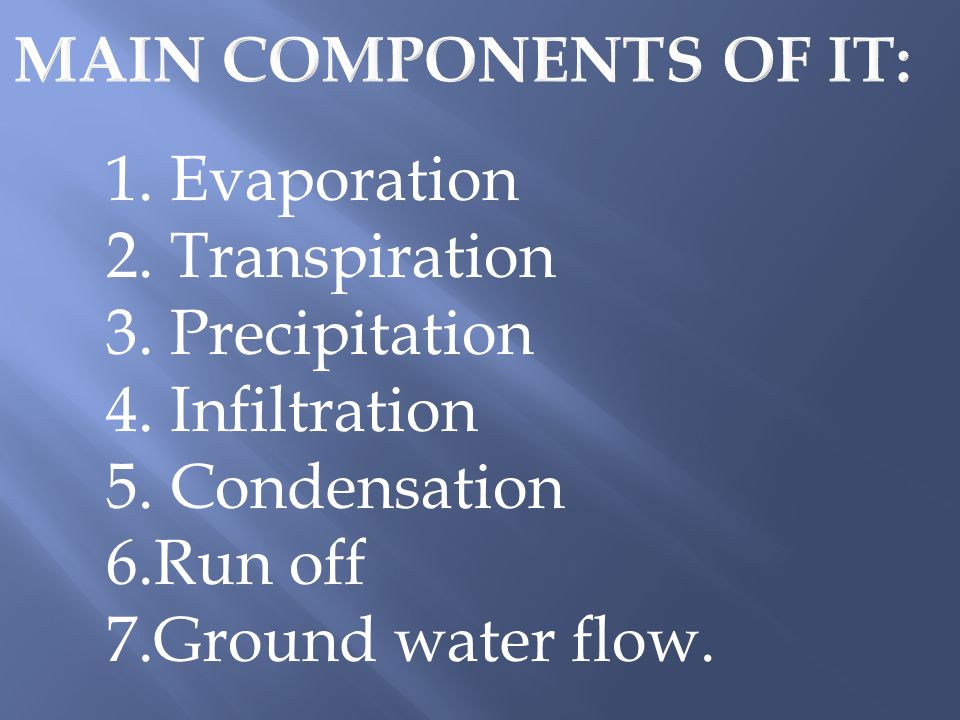 MAIN COMPONENTS OF IT:

1. Evaporation
2. Transpiration
3. Precipitation
4. Infiltration
5. Condensation
6.Run off
7.Ground water flow.